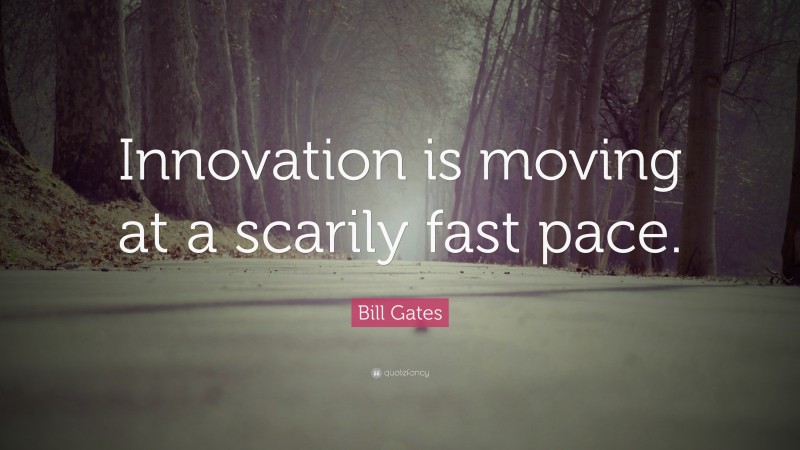 Innovation is moving at a scarily fast pace.

Bill Gates

quotefancy